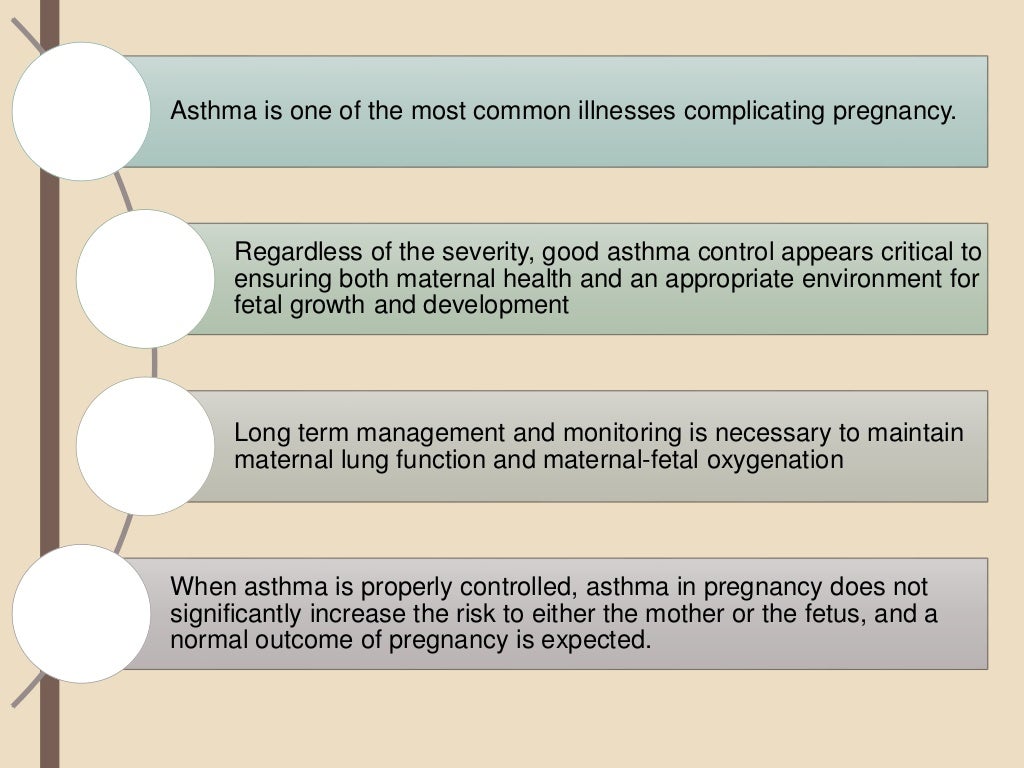 Asthma is one of the most common illnesses complicating pregnancy.

Regardless of the severity, good asthma control appears critical to ensuring both maternal health and an appropriate environment for fetal growth and development

Long term management and monitoring is necessary to maintain maternal lung function and maternal-fetal oxygenation

When asthma is properly controlled, asthma in pregnancy does not significantly increase the risk to either the mother or the fetus, and a normal outcome of pregnancy is expected.